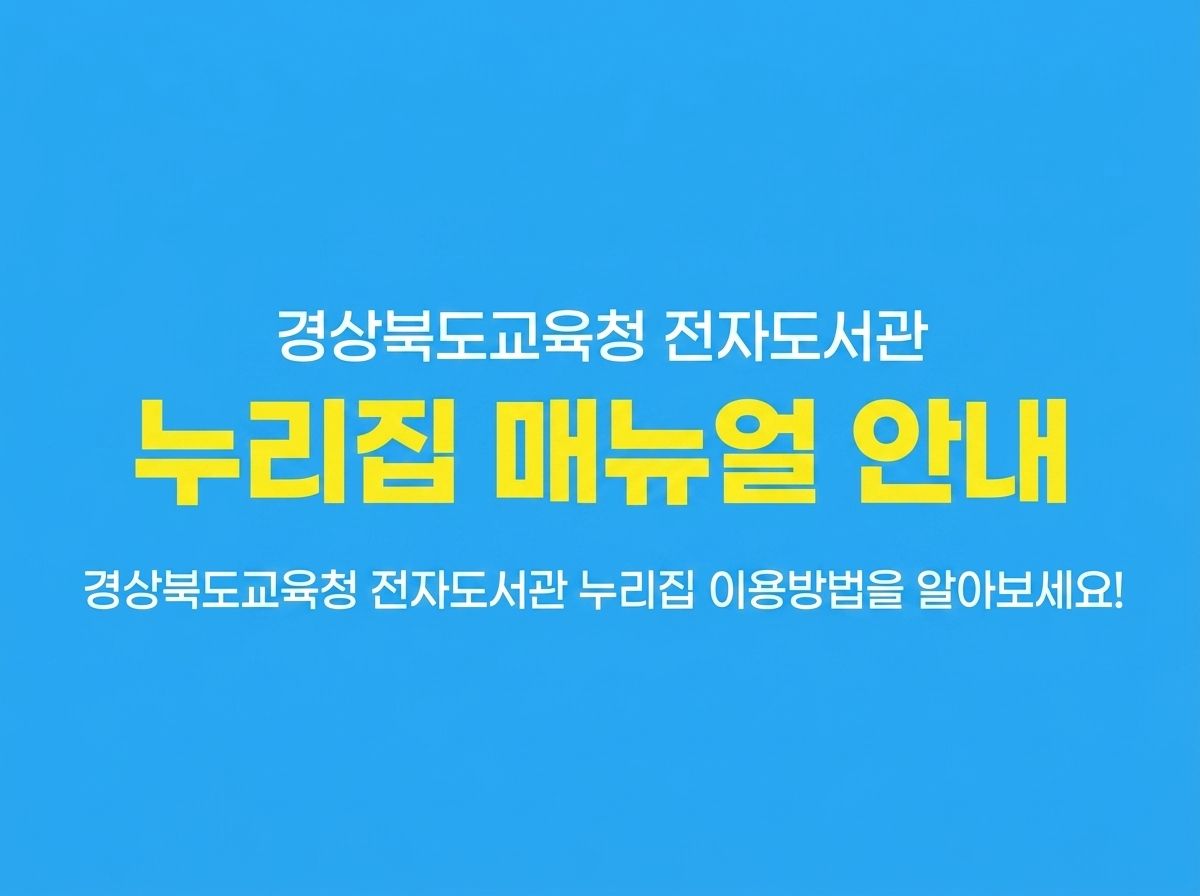 경상북도교육청 전자도서관

누리집 매뉴얼 안내

경상북도교육청 전자도서관 누리집 이용방법을 알아보세요!